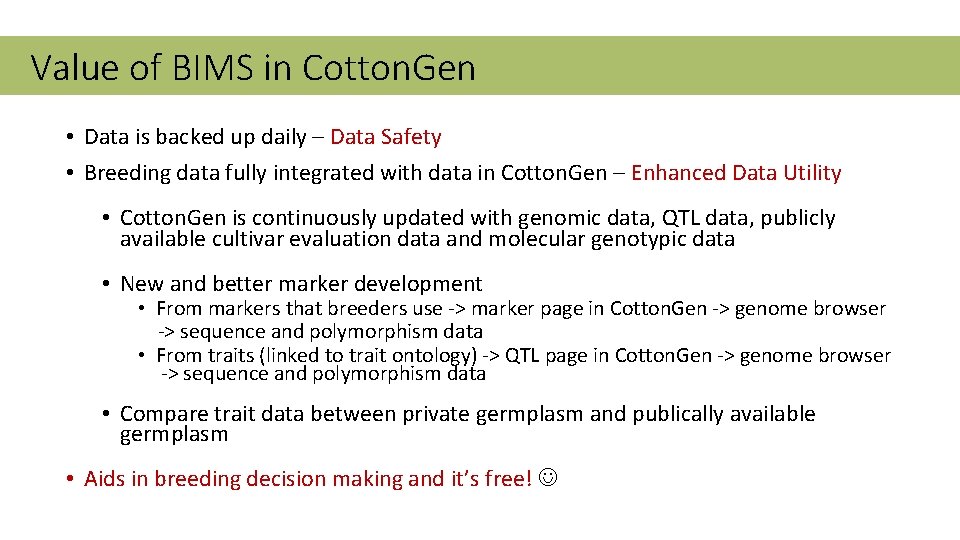 Value of BIMS in CottonGen

• Data is backed up daily – Data Safety
• Breeding data fully integrated with data in CottonGen – Enhanced Data Utility
  • CottonGen is continuously updated with genomic data, QTL data, publicly available cultivar evaluation data and molecular genotypic data
  • New and better marker development
    • From markers that breeders use -> marker page in CottonGen -> genome browser -> sequence and polymorphism data
    • From traits (linked to trait ontology) -> QTL page in CottonGen -> genome browser -> sequence and polymorphism data
  • Compare trait data between private germplasm and publically available germplasm
• Aids in breeding decision making and it's free! ☺